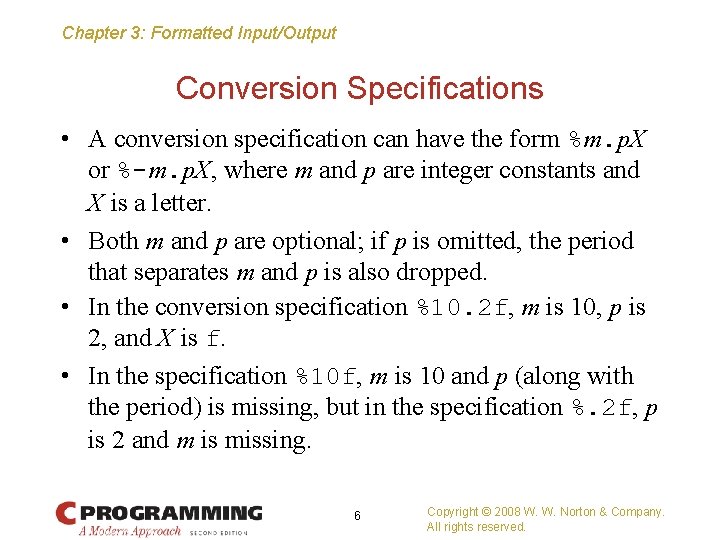 Chapter 3: Formatted Input/Output

Conversion Specifications

• A conversion specification can have the form %m.pX or %-m.pX, where m and p are integer constants and X is a letter.

• Both m and p are optional; if p is omitted, the period that separates m and p is also dropped.

• In the conversion specification %10.2f, m is 10, p is 2, and X is f.

• In the specification %10f, m is 10 and p (along with the period) is missing, but in the specification %.2f, p is 2 and m is missing.

C PROGRAMMING
A Modern Approach SECOND EDITION

6

Copyright © 2008 W. W. Norton & Company.
All rights reserved.